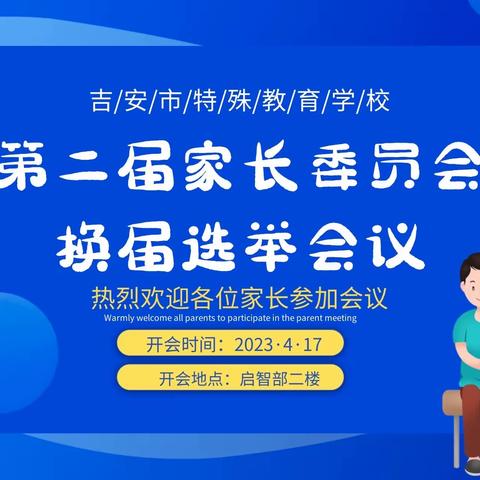 吉/安/市/特/殊/教/育/学/校

第二届家长委员会

换届选举会议

热烈欢迎各位家长参加会议

Warmly welcome all parents to participate in the parent meeting

开会时间：2023·4·17

开会地点：启智部二楼